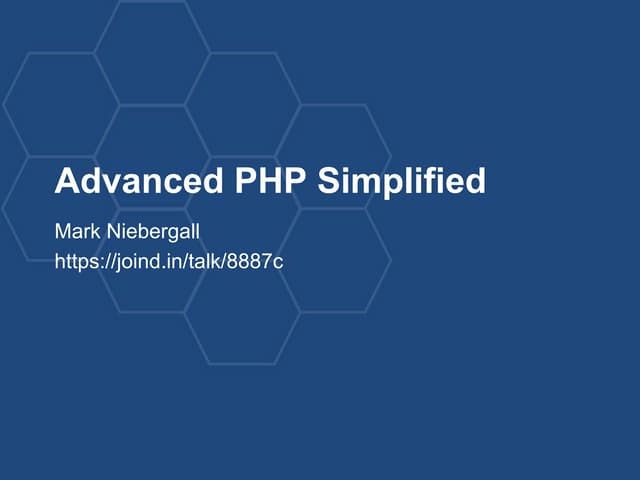 Advanced PHP Simplified

Mark Niebergall
https://joind.in/talk/8887c